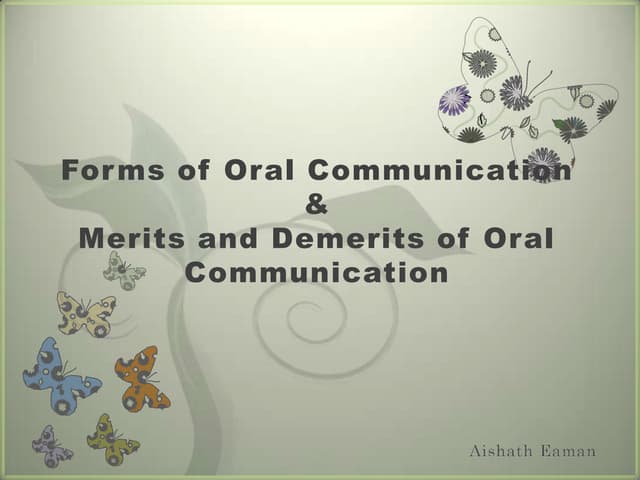 Forms of Oral Communication
&
Merits and Demerits of Oral Communication

Aishath Eaman